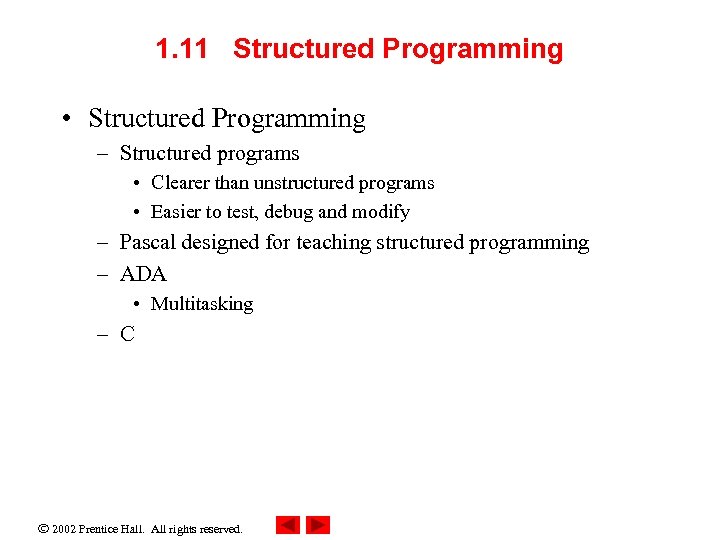 1.11 Structured Programming

• Structured Programming
– Structured programs
• Clearer than unstructured programs
• Easier to test, debug and modify
– Pascal designed for teaching structured programming
– ADA
• Multitasking
– C

© 2002 Prentice Hall. All rights reserved.